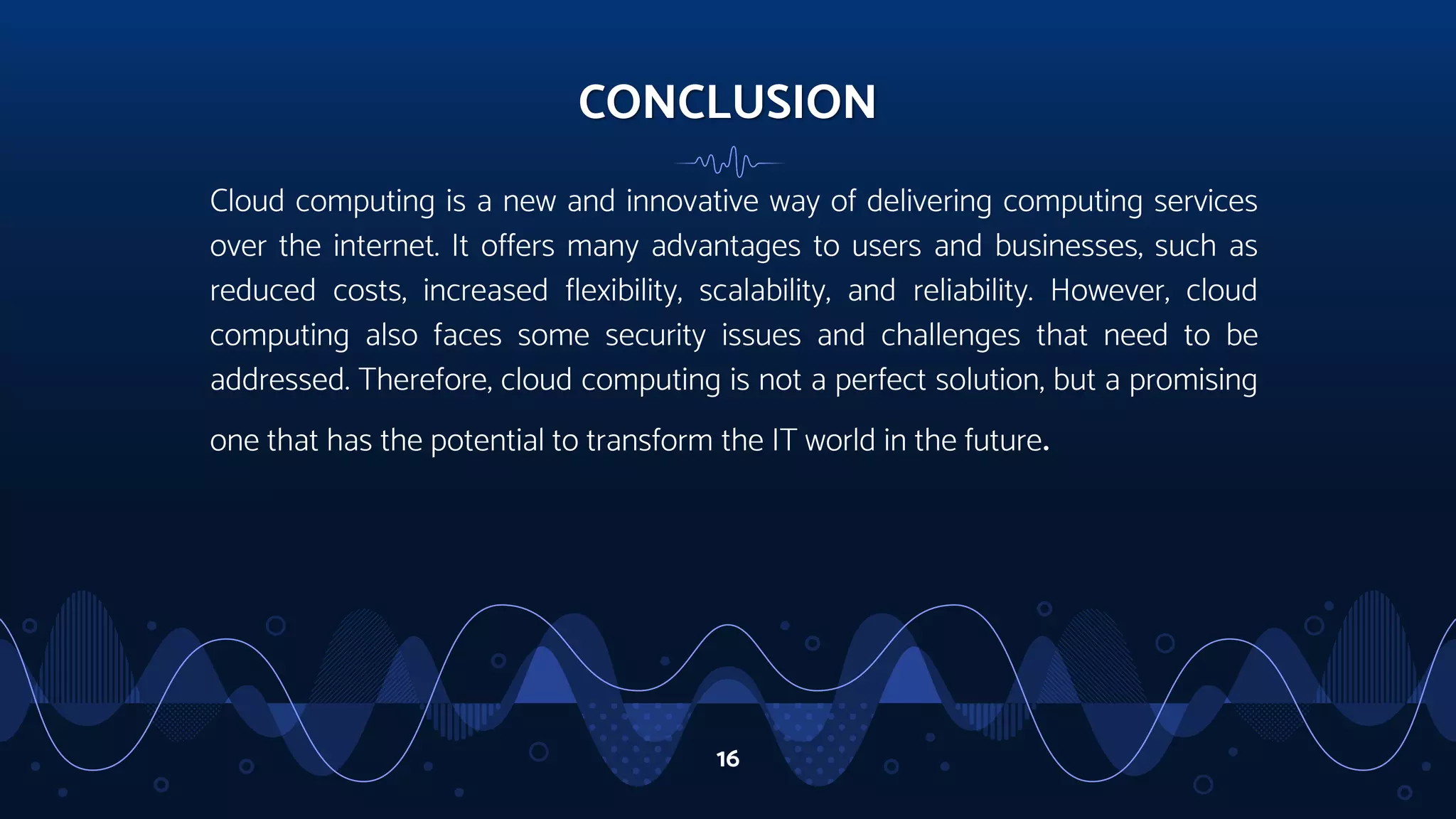 CONCLUSION

Cloud computing is a new and innovative way of delivering computing services over the internet. It offers many advantages to users and businesses, such as reduced costs, increased flexibility, scalability, and reliability. However, cloud computing also faces some security issues and challenges that need to be addressed. Therefore, cloud computing is not a perfect solution, but a promising one that has the potential to transform the IT world in the future.

16